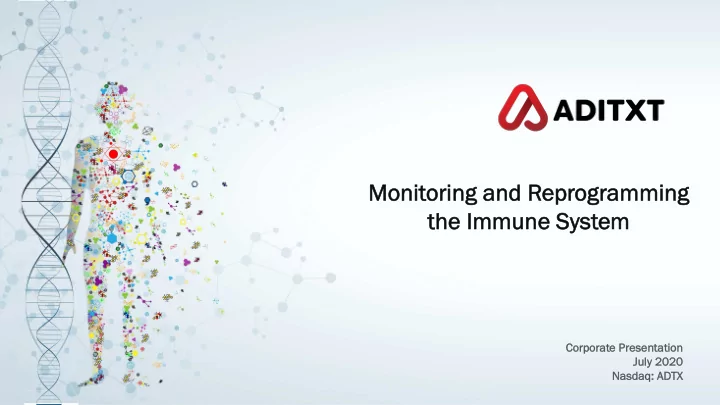 ADITXT

Monitoring and Reprogramming the Immune System

Corporate Presentation
July 2020
Nasdaq: ADTX